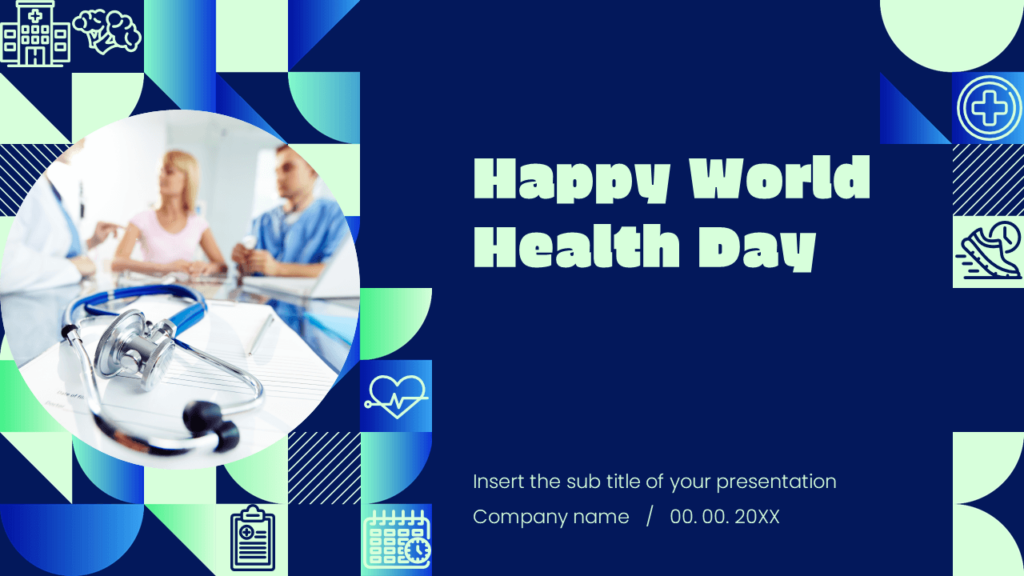 Happy World Health Day

Insert the sub title of your presentation

Company name / 00. 00. 20XX